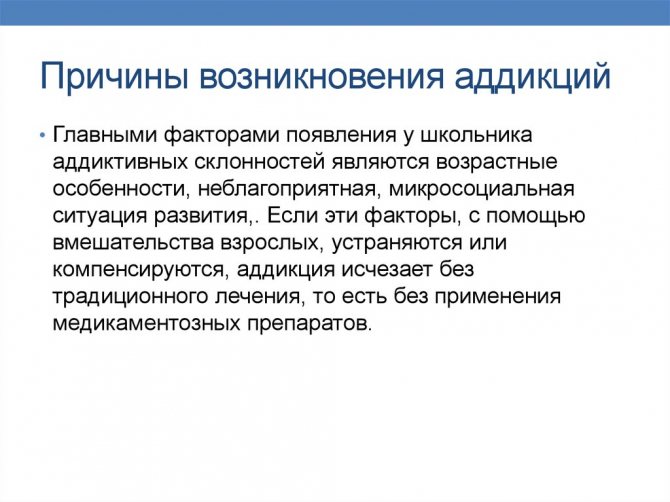 Причины возникновения аддикций

• Главными факторами появления у школьника аддиктивных склонностей являются возрастные особенности, неблагоприятная, микросоциальная ситуация развития,. Если эти факторы, с помощью вмешательства взрослых, устраняются или компенсируются, аддикция исчезает без традиционного лечения, то есть без применения медикаментозных препаратов.